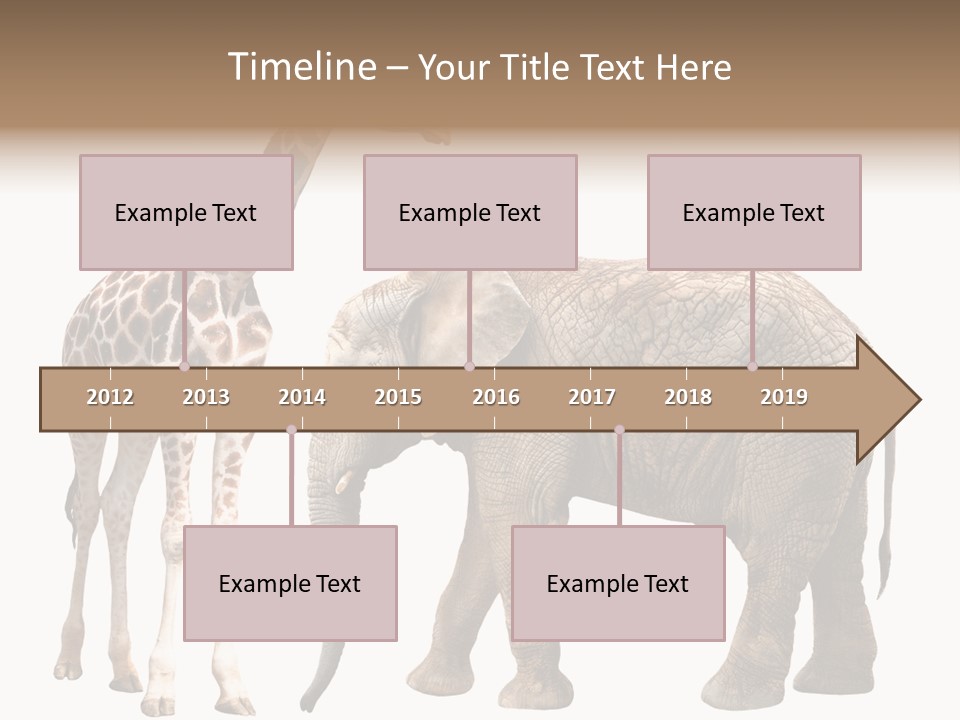 Timeline – Your Title Text Here

Example Text

Example Text

Example Text

2012 2013 2014 2015 2016 2017 2018 2019

Example Text

Example Text